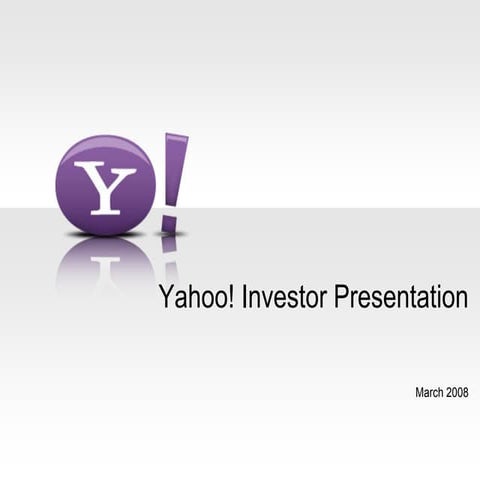 Y!

Yahoo! Investor Presentation

March 2008